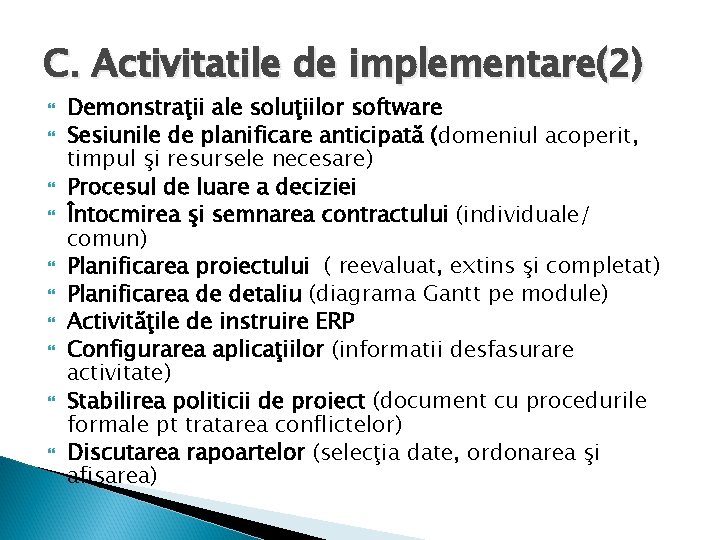 C. Activitatile de implementare(2)

Demonstraţii ale soluţiilor software

Sesiunile de planificare anticipată (domeniul acoperit, timpul şi resursele necesare)

Procesul de luare a deciziei

Întocmirea şi semnarea contractului (individuale/ comun)

Planificarea proiectului ( reevaluat, extins şi completat)

Planificarea de detaliu (diagrama Gantt pe module)

Activităţile de instruire ERP

Configurarea aplicaţiilor (informatii desfasurare activitate)

Stabilirea politicii de proiect (document cu procedurile formale pt tratarea conflictelor)

Discutarea rapoartelor (selecţia date, ordonarea şi afişarea)